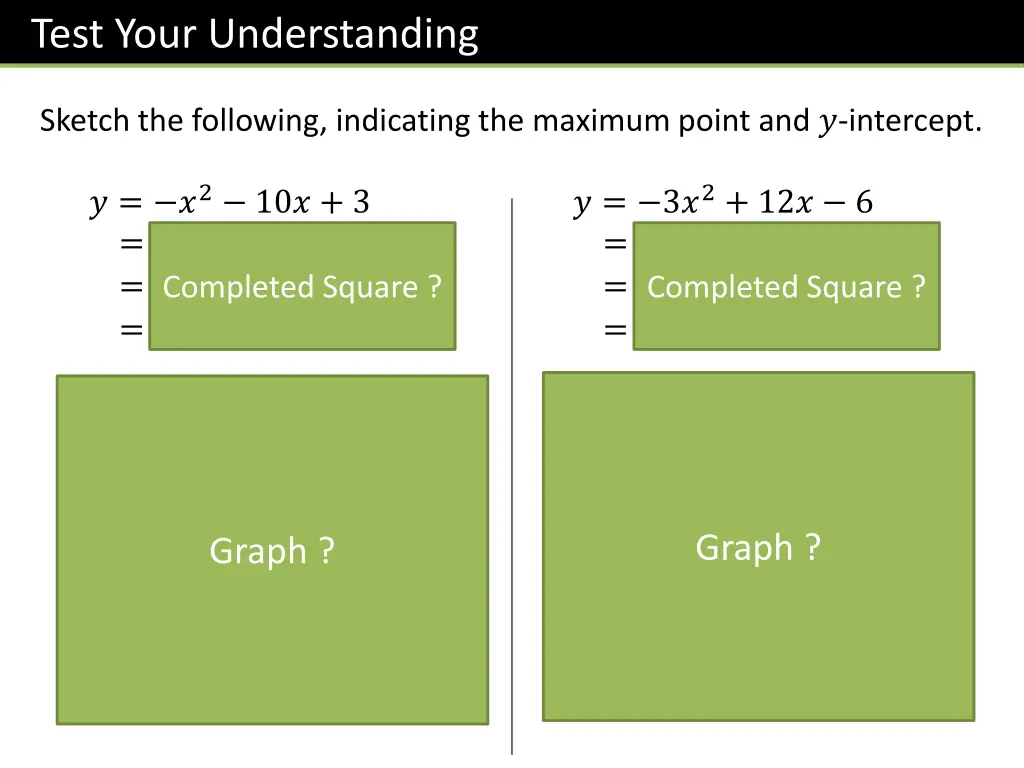 Test Your Understanding

Sketch the following, indicating the maximum point and $y$-intercept.

$y = -x^2 - 10x + 3$
$=$
$=$ Completed Square ?
$=$

Graph ?

$y = -3x^2 + 12x - 6$
$=$
$=$ Completed Square ?
$=$

Graph ?